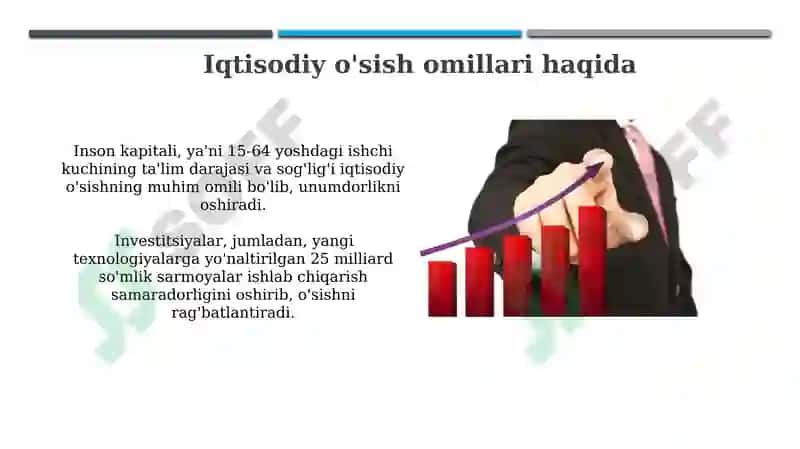 Iqtisodiy o'sish omillari haqida

Inson kapitali, ya'ni 15-64 yoshdagi ishchi kuchining ta'lim darajasi va sog'lig'i iqtisodiy o'sishning muhim omili bo'lib, unumdorlikni oshiradi.

Investitsiyalar, jumladan, yangi texnologiyalarga yo'naltirilgan 25 milliard so'mlik sarmoyalar ishlab chiqarish samaradorligini oshirib, o'sishni rag'batlantiradi.